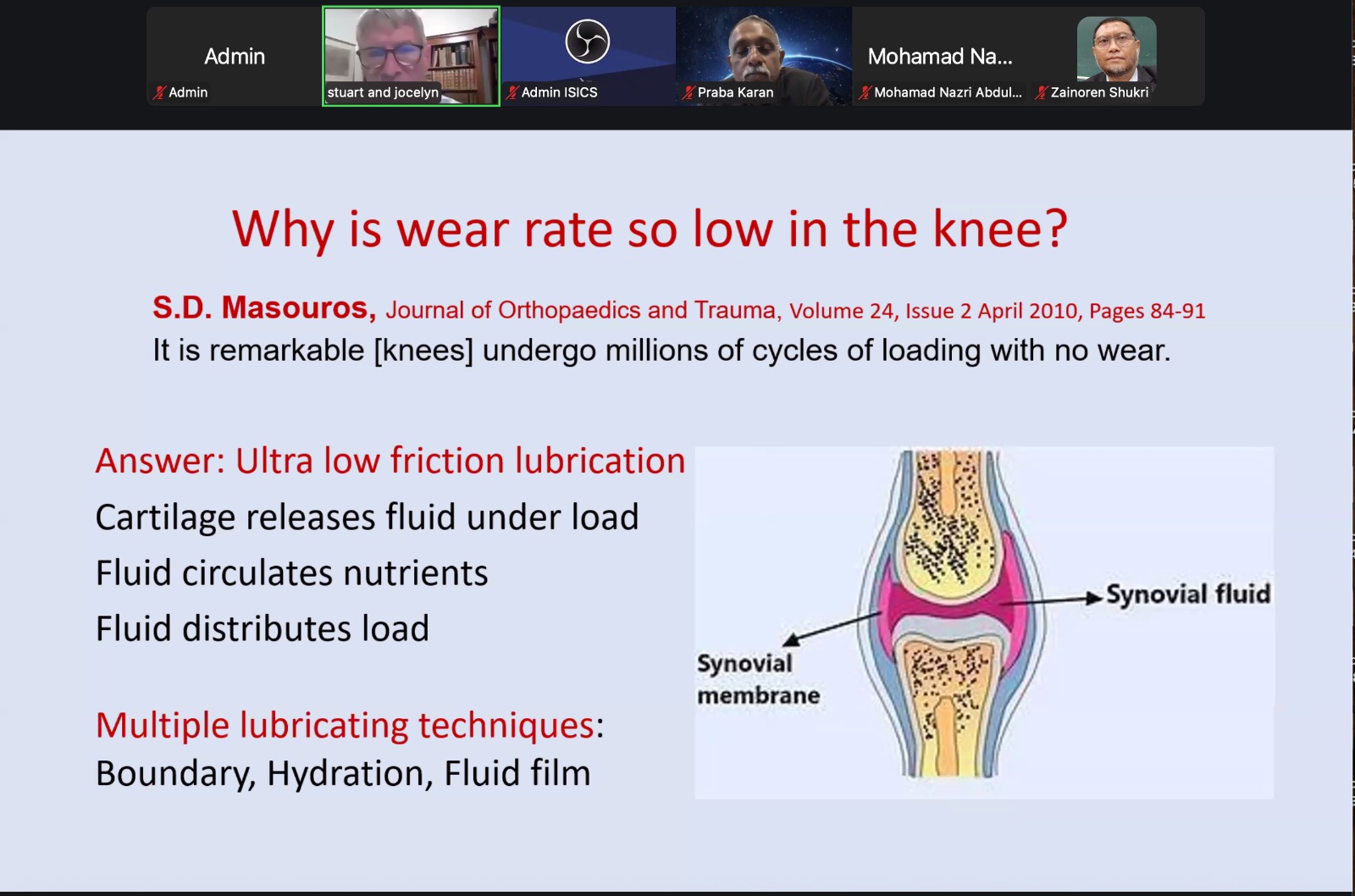 Admin
Admin
stuart and jocelyn
Admin ISICS
Praba Karan
Mohamad Na...
Mohamad Nazri Abdul...
Zainoren Shukri

Why is wear rate so low in the knee?

S.D. Masouros, Journal of Orthopaedics and Trauma, Volume 24, Issue 2 April 2010, Pages 84-91
It is remarkable [knees] undergo millions of cycles of loading with no wear.

Answer: Ultra low friction lubrication
Cartilage releases fluid under load
Fluid circulates nutrients
Fluid distributes load

Multiple lubricating techniques:
Boundary, Hydration, Fluid film

Synovial fluid
Synovial membrane